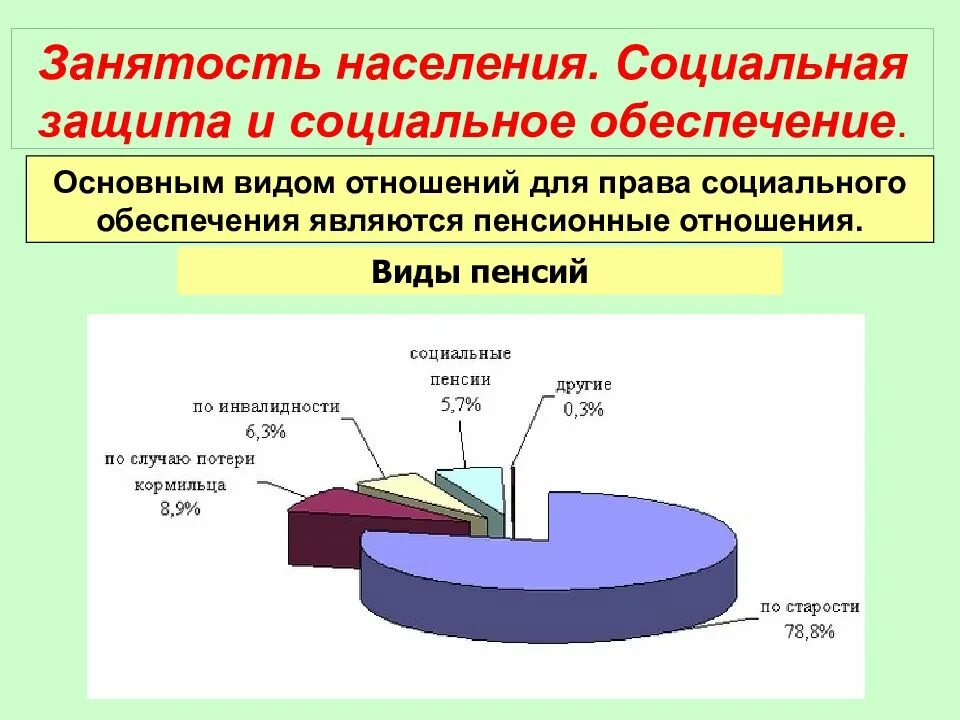 Занятость населения. Социальная защита и социальное обеспечение.

Основным видом отношений для права социального обеспечения являются пенсионные отношения.

Виды пенсий

социальные пенсии 5,7%

другие 0,3%

по инвалидности 6,3%

по случаю потери кормильца 8,9%

по старости 78,8%